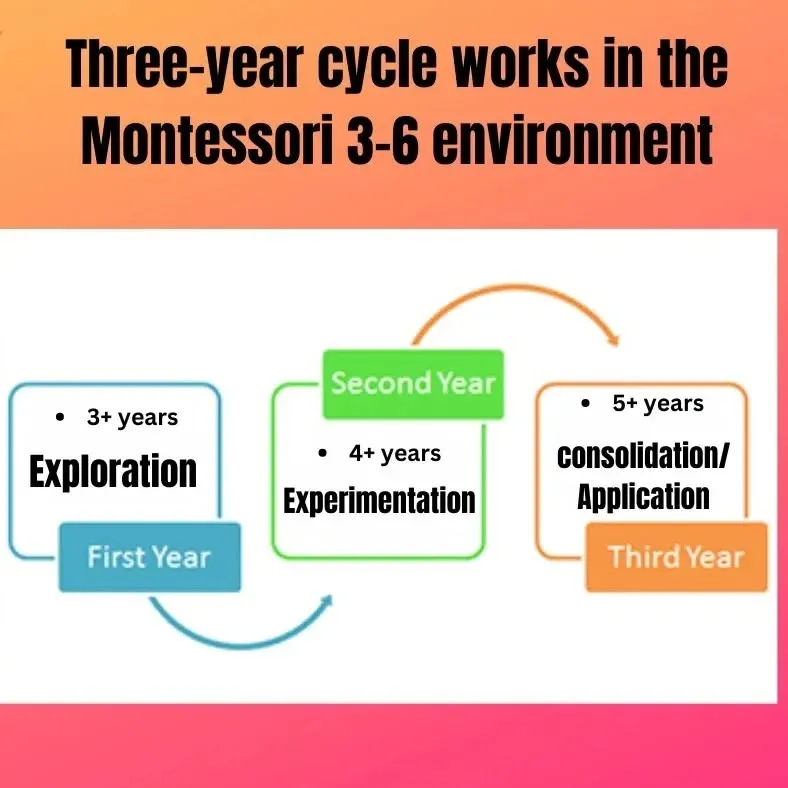 Three-year cycle works in the Montessori 3-6 environment

• 3+ years
Exploration
First Year

Second Year
• 4+ years
Experimentation

• 5+ years
consolidation/ Application
Third Year